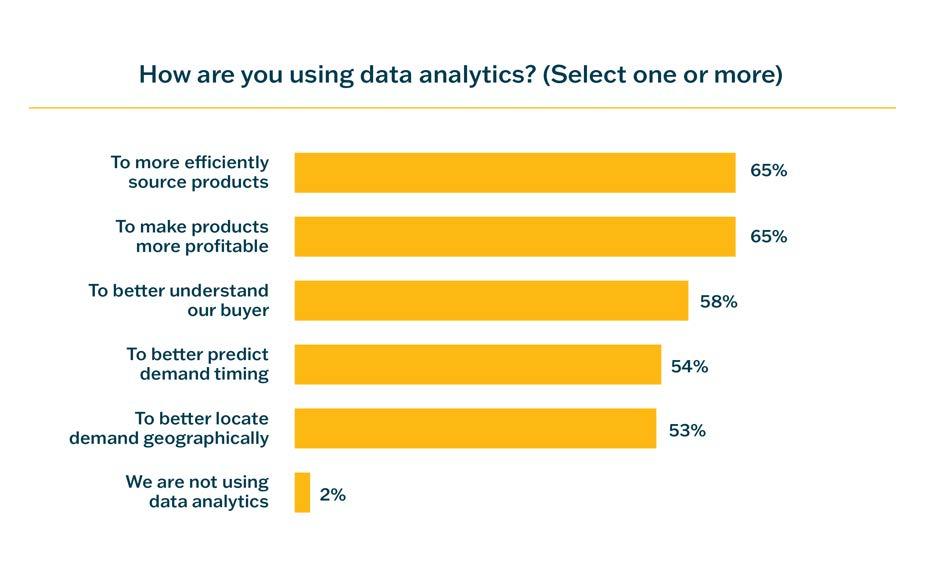 How are you using data analytics? (Select one or more)

To more efficiently source products 65%

To make products more profitable 65%

To better understand our buyer 58%

To better predict demand timing 54%

To better locate demand geographically 53%

We are not using data analytics 2%